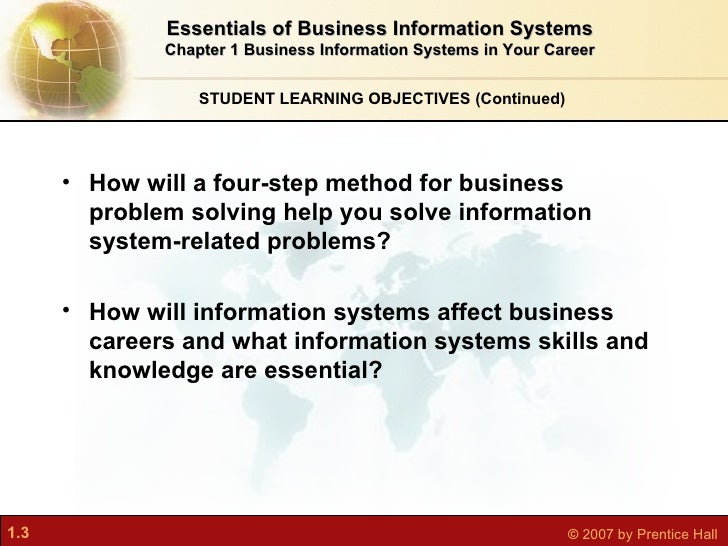 Essentials of Business Information Systems
Chapter 1 Business Information Systems in Your Career

STUDENT LEARNING OBJECTIVES (Continued)

• How will a four-step method for business problem solving help you solve information system-related problems?

• How will information systems affect business careers and what information systems skills and knowledge are essential?

1.3

© 2007 by Prentice Hall